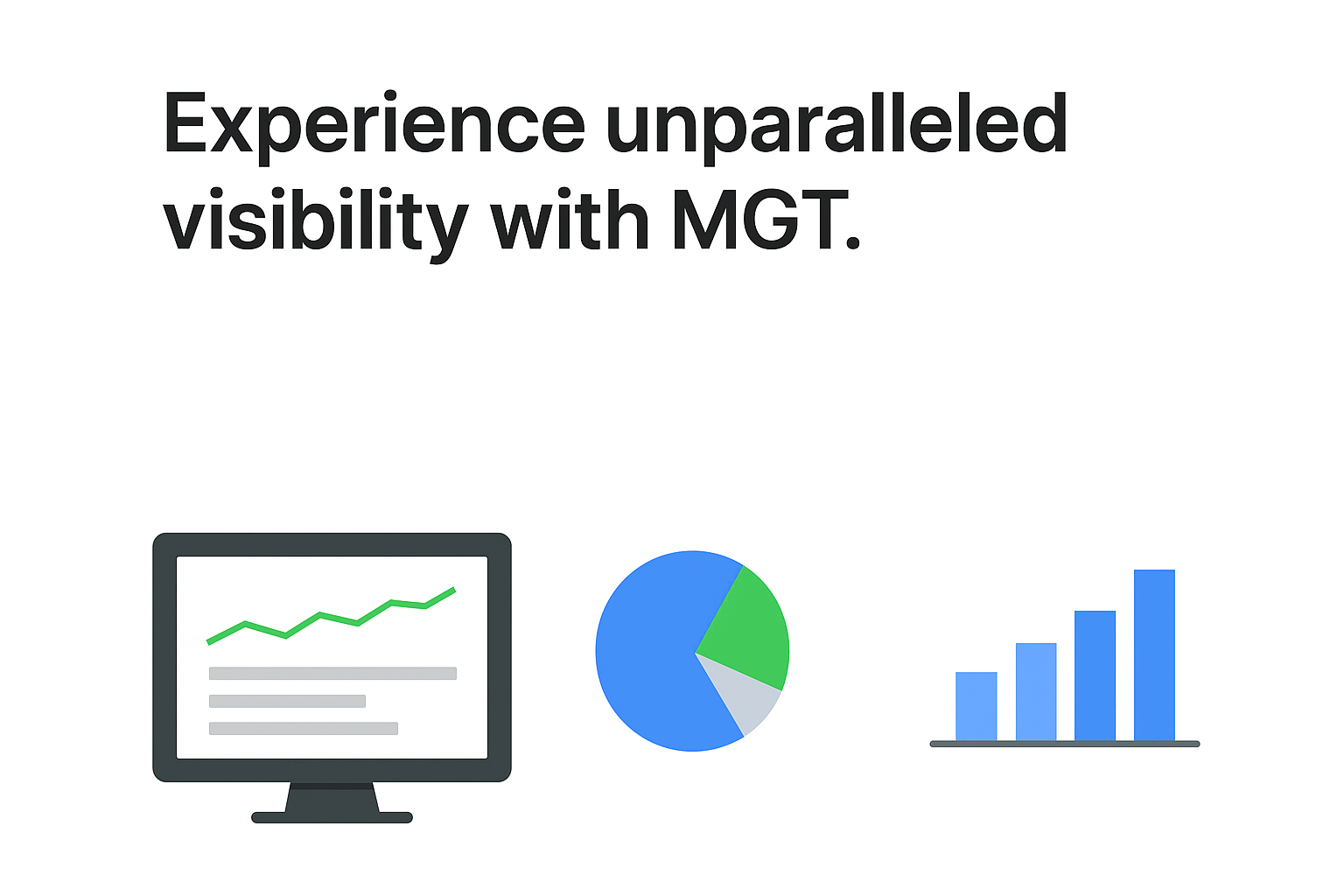 Experience unparalleled visibility with MGT.